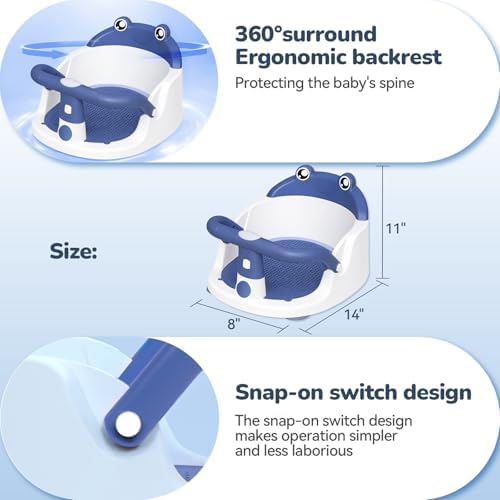 360°surround
Ergonomic backrest

Protecting the baby's spine

Size:

11"

8"

14"

Snap-on switch design

The snap-on switch design makes operation simpler and less laborious